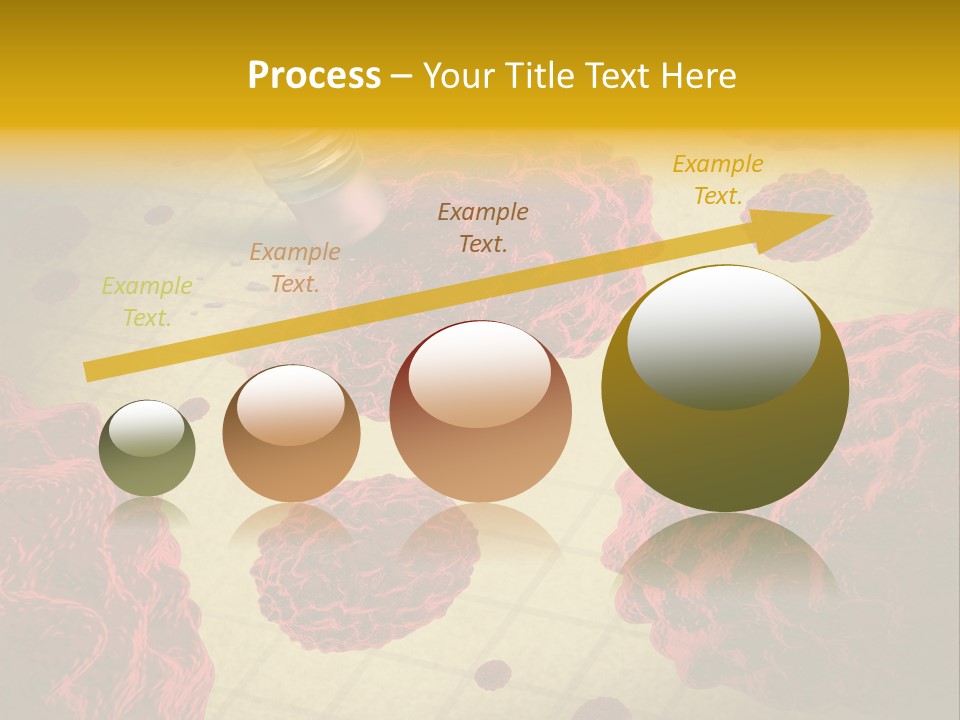 Process – Your Title Text Here

Example Text.

Example Text.

Example Text.

Example Text.